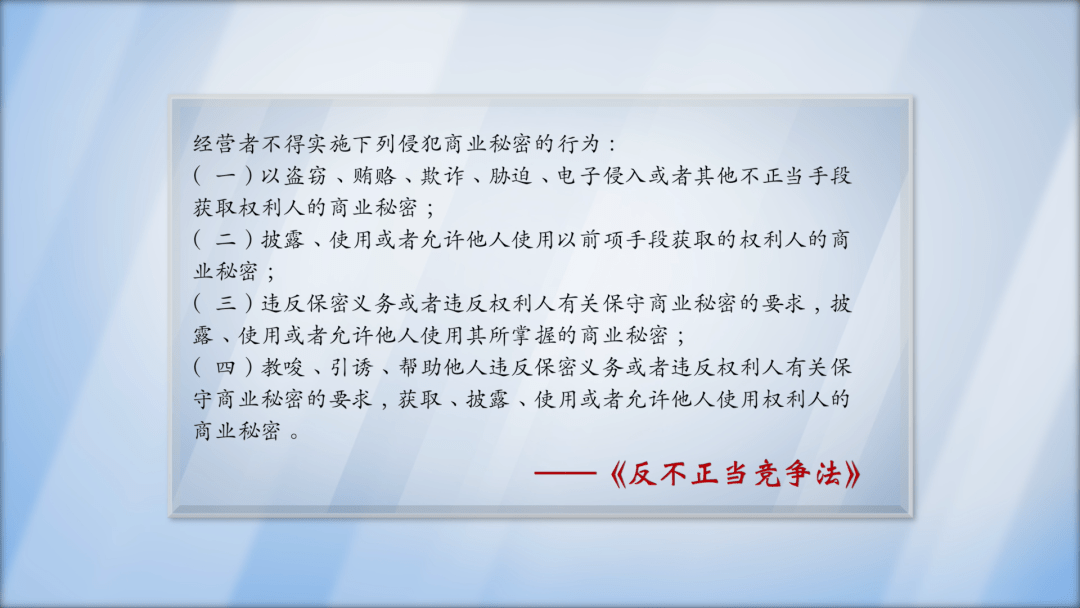 经营者不得实施下列侵犯商业秘密的行为：
（一）以盗窃、贿赂、欺诈、胁迫、电子侵入或者其他不正当手段获取权利人的商业秘密；
（二）披露、使用或者允许他人使用以前项手段获取的权利人的商业秘密；
（三）违反保密义务或者违反权利人有关保守商业秘密的要求，披露、使用或者允许他人使用其所掌握的商业秘密；
（四）教唆、引诱、帮助他人违反保密义务或者违反权利人有关保守商业秘密的要求，获取、披露、使用或者允许他人使用权利人的商业秘密。

——《反不正当竞争法》